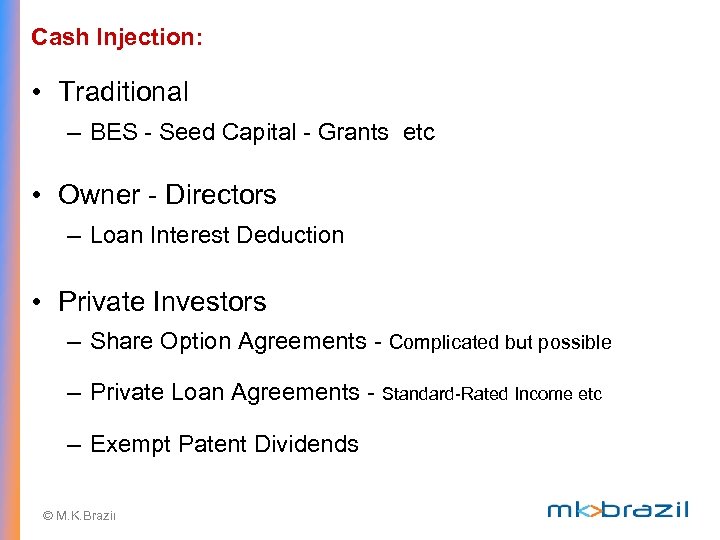 Cash Injection:

• Traditional
– BES - Seed Capital - Grants etc

• Owner - Directors
– Loan Interest Deduction

• Private Investors
– Share Option Agreements - Complicated but possible
– Private Loan Agreements - Standard-Rated Income etc
– Exempt Patent Dividends

© M.K.Brazil

mk>brazil